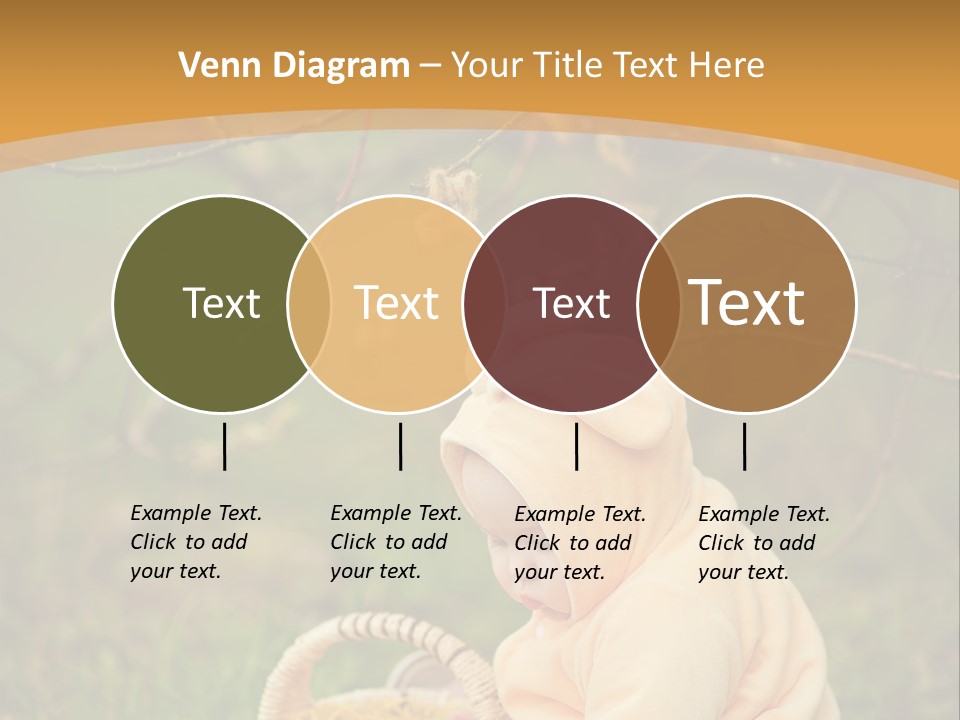 Venn Diagram – Your Title Text Here

Text

Text

Text

Text

Example Text. Click to add your text.

Example Text. Click to add your text.

Example Text. Click to add your text.

Example Text. Click to add your text.